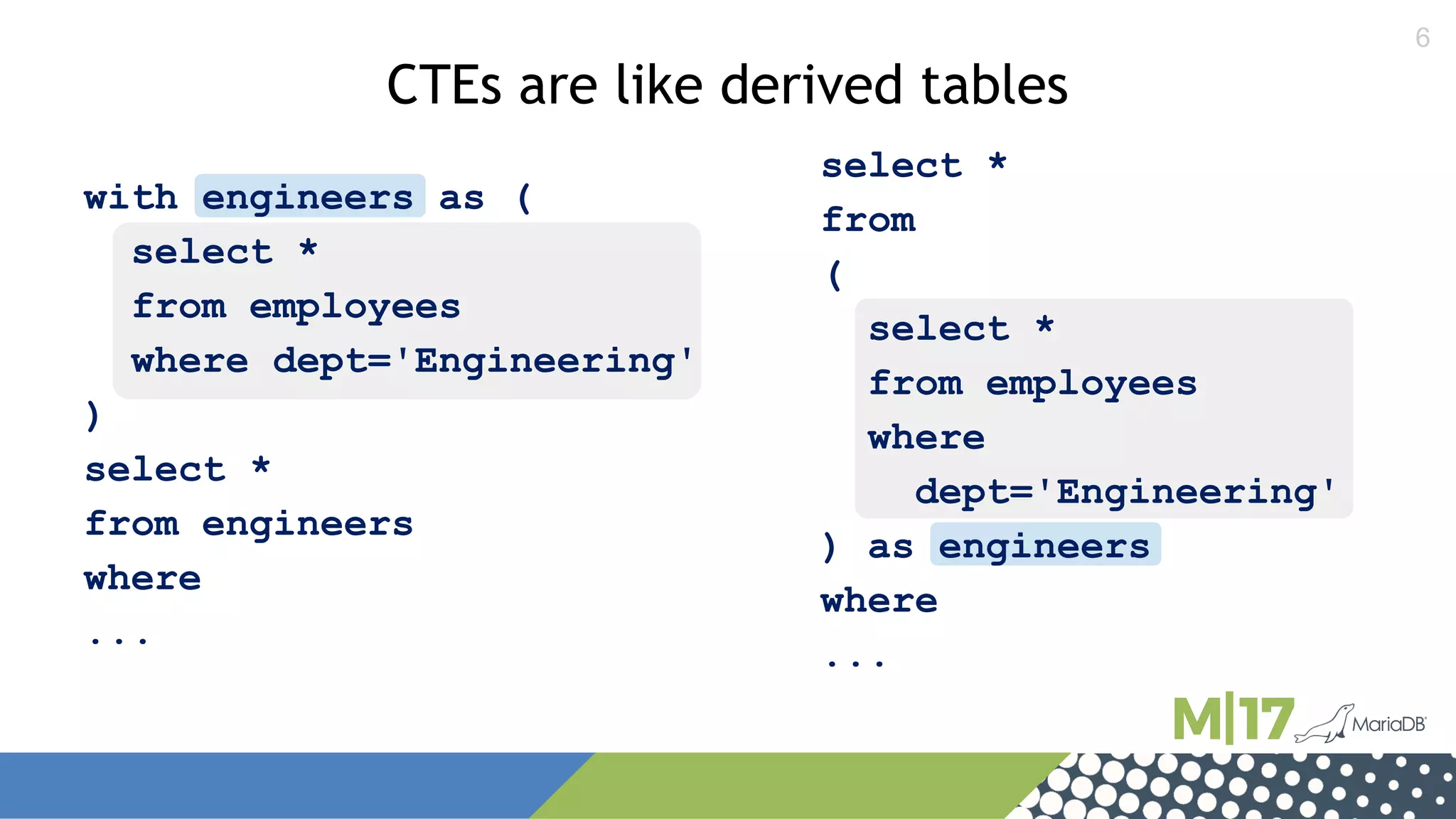 6

CTEs are like derived tables

with engineers as (
select *
from employees
where dept='Engineering'
)
select *
from engineers
where
...

select *
from
(
select *
from employees
where
dept='Engineering'
) as engineers
where
...

M|17 MariaDB